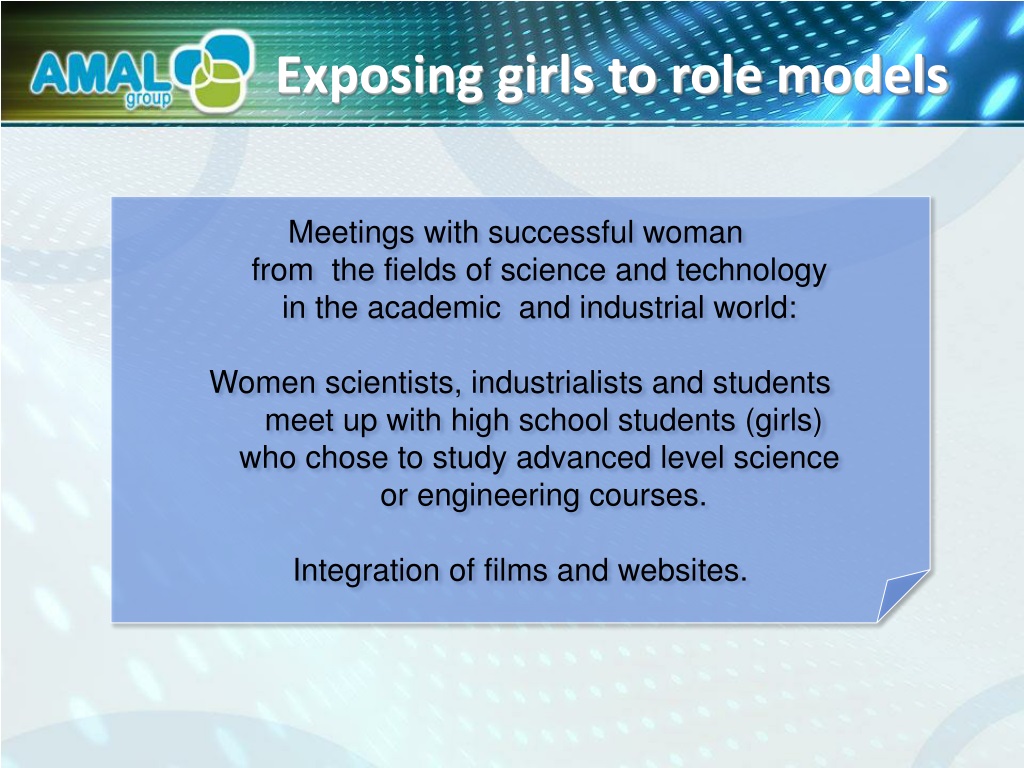 AMAL group

Exposing girls to role models

Meetings with successful woman from the fields of science and technology in the academic and industrial world:

Women scientists, industrialists and students meet up with high school students (girls) who chose to study advanced level science or engineering courses.

Integration of films and websites.